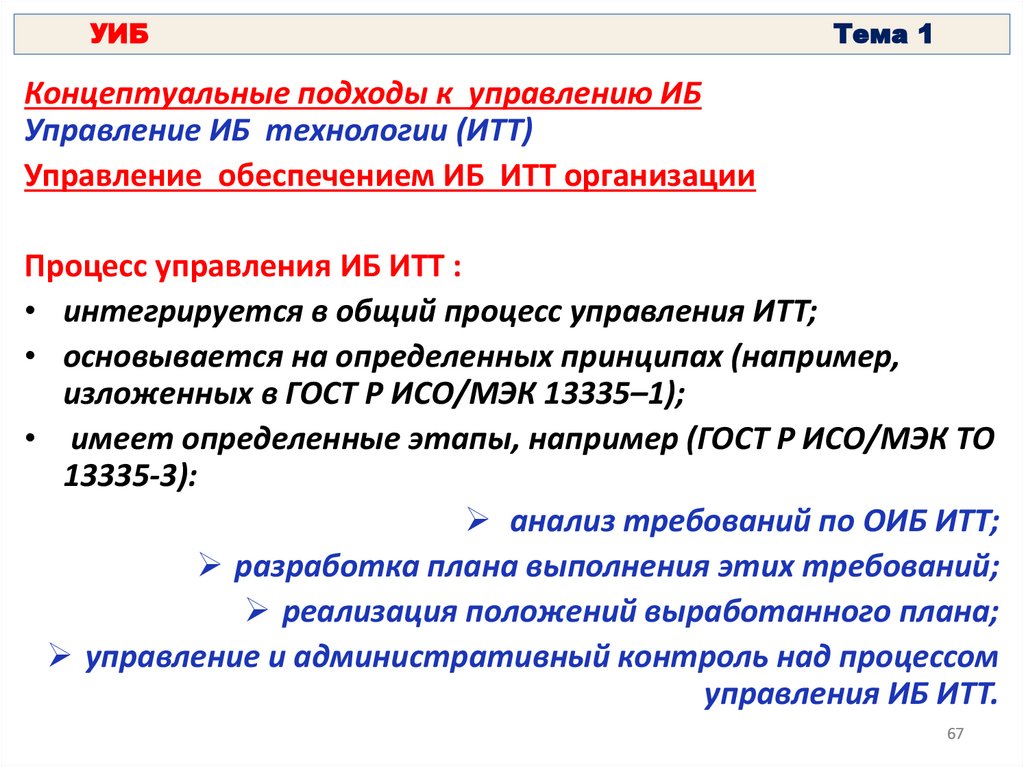 УИБ Тема 1

Концептуальные подходы к управлению ИБ
Управление ИБ технологии (ИТТ)
Управление обеспечением ИБ ИТТ организации

Процесс управления ИБ ИТТ :
• интегрируется в общий процесс управления ИТТ;
• основывается на определенных принципах (например, изложенных в ГОСТ Р ИСО/МЭК 13335–1);
• имеет определенные этапы, например (ГОСТ Р ИСО/МЭК ТО 13335-3):
➢ анализ требований по ОИБ ИТТ;
➢ разработка плана выполнения этих требований;
➢ реализация положений выработанного плана;
➢ управление и административный контроль над процессом управления ИБ ИТТ.

67